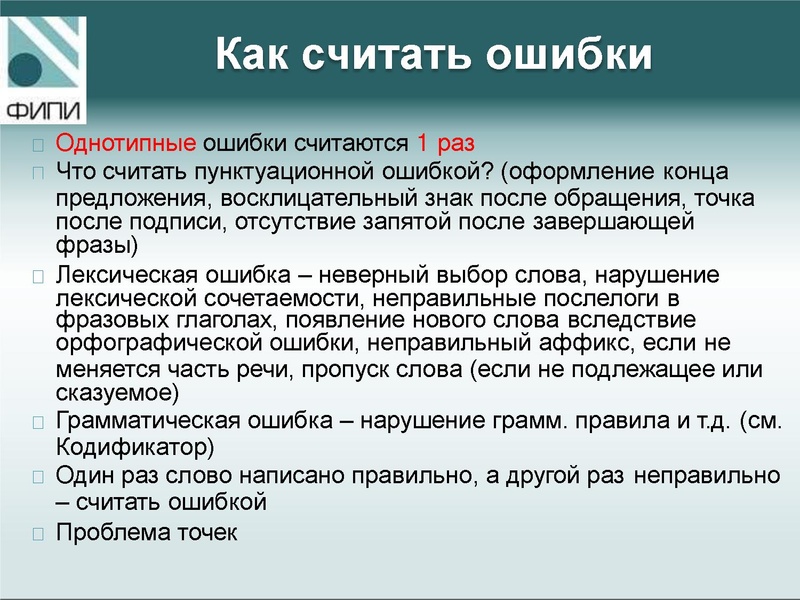 ФИПИ

Как считать ошибки

Однотипные ошибки считаются 1 раз

Что считать пунктуационной ошибкой? (оформление конца предложения, восклицательный знак после обращения, точка после подписи, отсутствие запятой после завершающей фразы)

Лексическая ошибка – неверный выбор слова, нарушение лексической сочетаемости, неправильные послелоги в фразовых глаголах, появление нового слова вследствие орфографической ошибки, неправильный аффикс, если не меняется часть речи, пропуск слова (если не подлежащее или сказуемое)

Грамматическая ошибка – нарушение грамм. правила и т.д. (см. Кодификатор)

Один раз слово написано правильно, а другой раз неправильно – считать ошибкой

Проблема точек